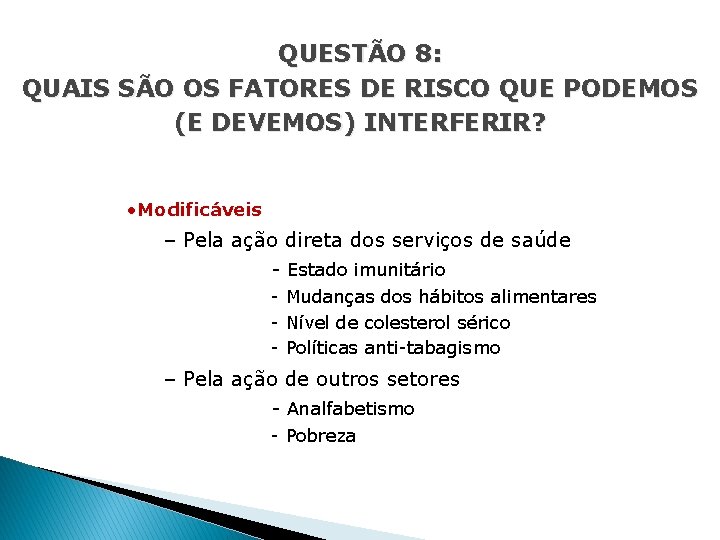 QUESTÃO 8:
QUAIS SÃO OS FATORES DE RISCO QUE PODEMOS (E DEVEMOS) INTERFERIR?

•Modificáveis

– Pela ação direta dos serviços de saúde

- Estado imunitário
- Mudanças dos hábitos alimentares
- Nível de colesterol sérico
- Políticas anti-tabagismo

– Pela ação de outros setores

- Analfabetismo
- Pobreza